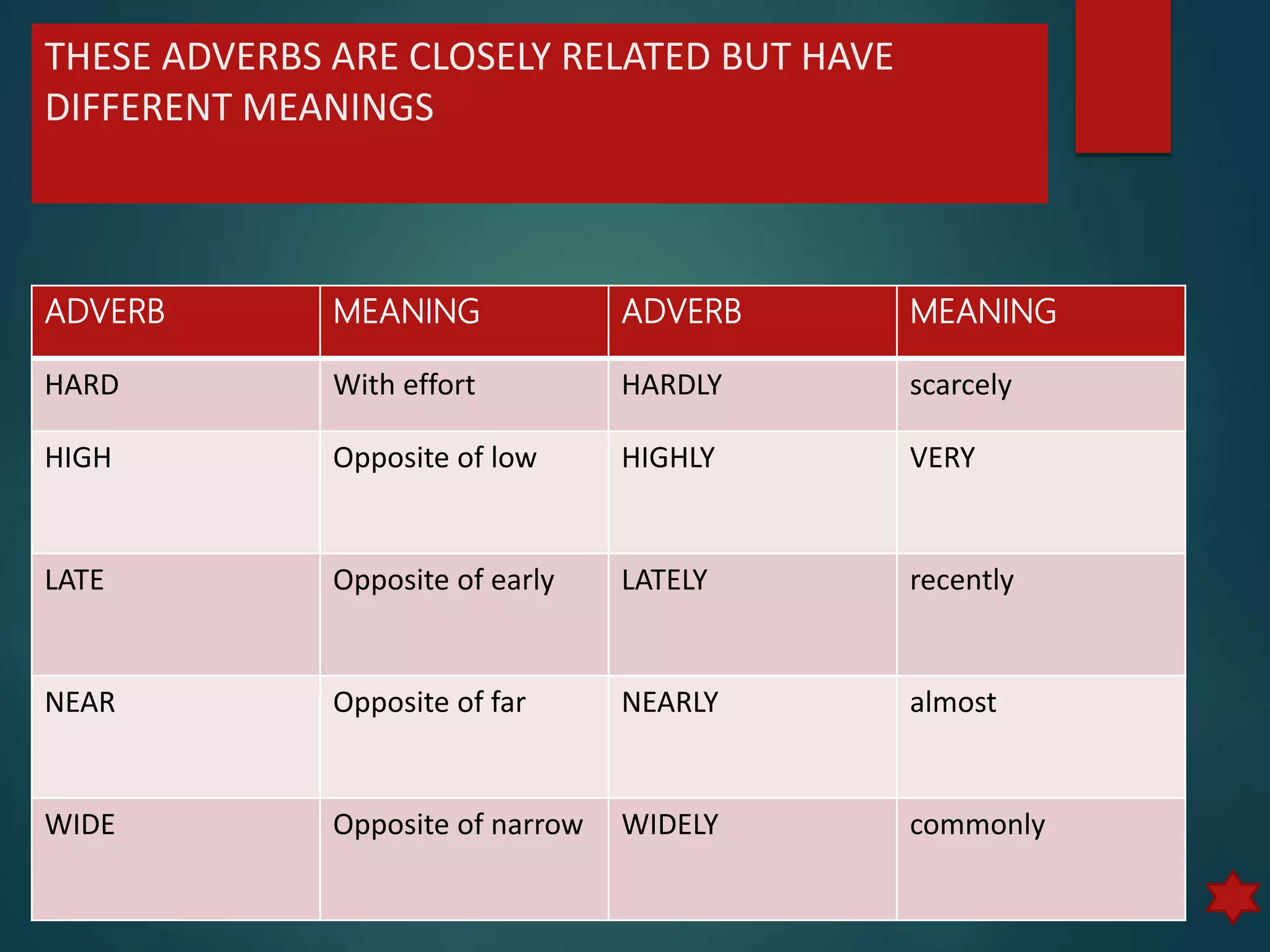 THESE ADVERBS ARE CLOSELY RELATED BUT HAVE DIFFERENT MEANINGS

| ADVERB | MEANING | ADVERB | MEANING |
|---|---|---|---|
| HARD | With effort | HARDLY | scarcely |
| HIGH | Opposite of low | HIGHLY | VERY |
| LATE | Opposite of early | LATELY | recently |
| NEAR | Opposite of far | NEARLY | almost |
| WIDE | Opposite of narrow | WIDELY | commonly |